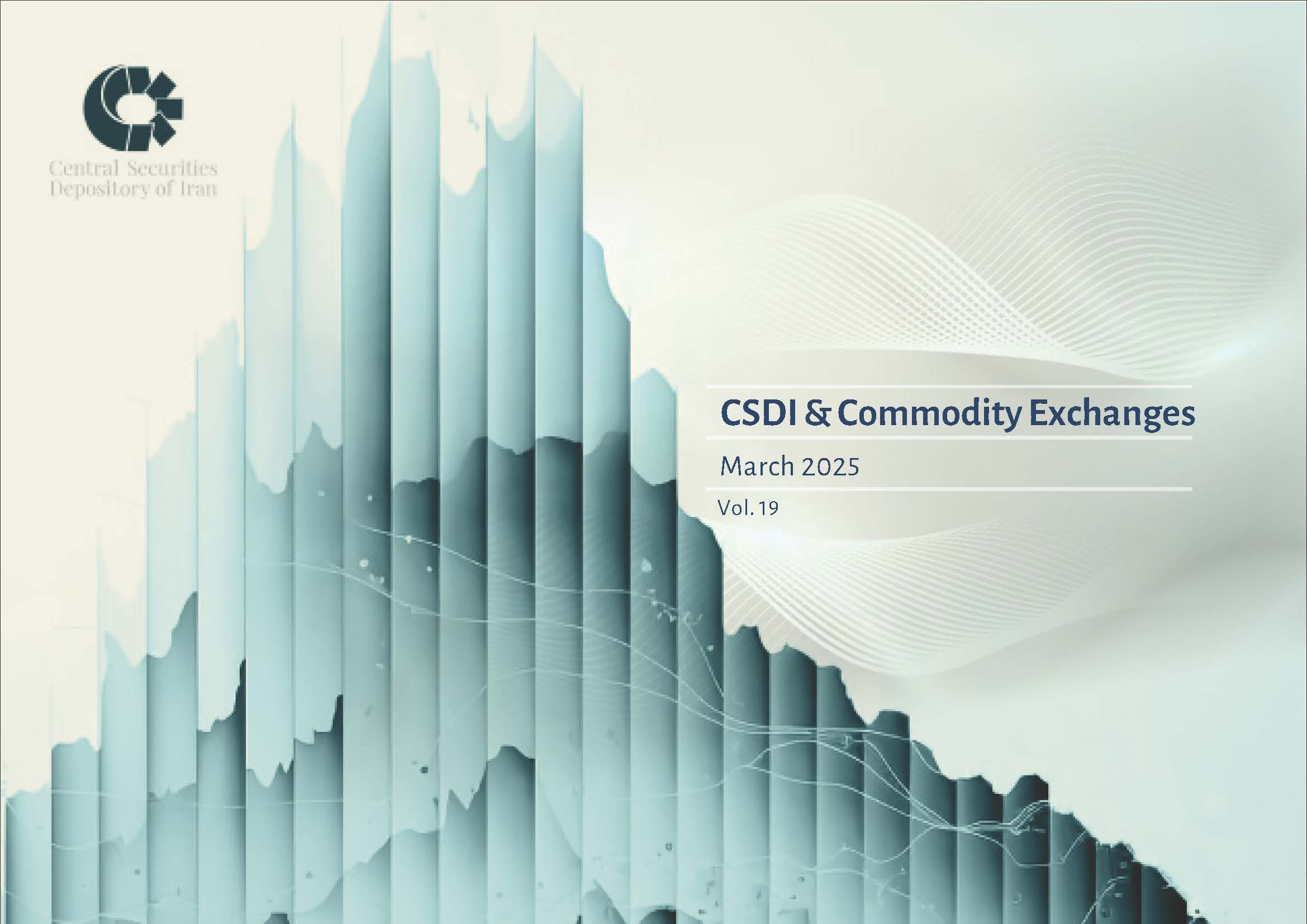 Central Securities Depository of Iran

CSDI & Commodity Exchanges

March 2025

Vol. 19